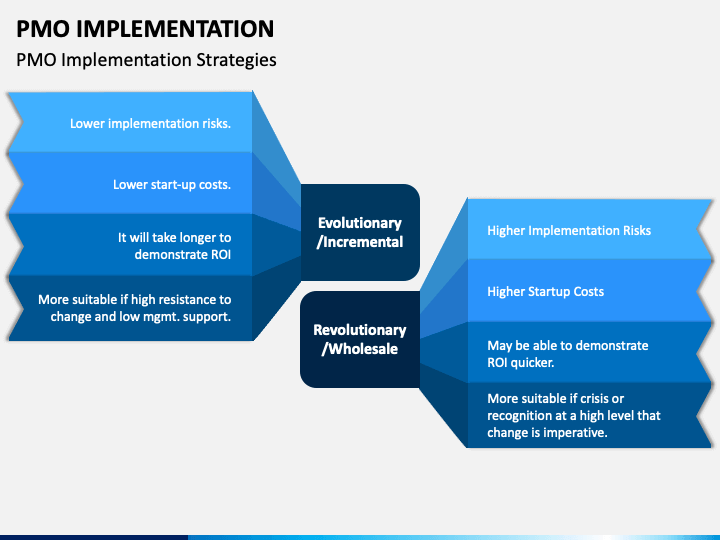 PMO IMPLEMENTATION

PMO Implementation Strategies

Lower implementation risks.

Lower start-up costs.

It will take longer to demonstrate ROI

More suitable if high resistance to change and low mgmt. support.

Evolutionary /Incremental

Revolutionary /Wholesale

Higher Implementation Risks

Higher Startup Costs

May be able to demonstrate ROI quicker.

More suitable if crisis or recognition at a high level that change is imperative.